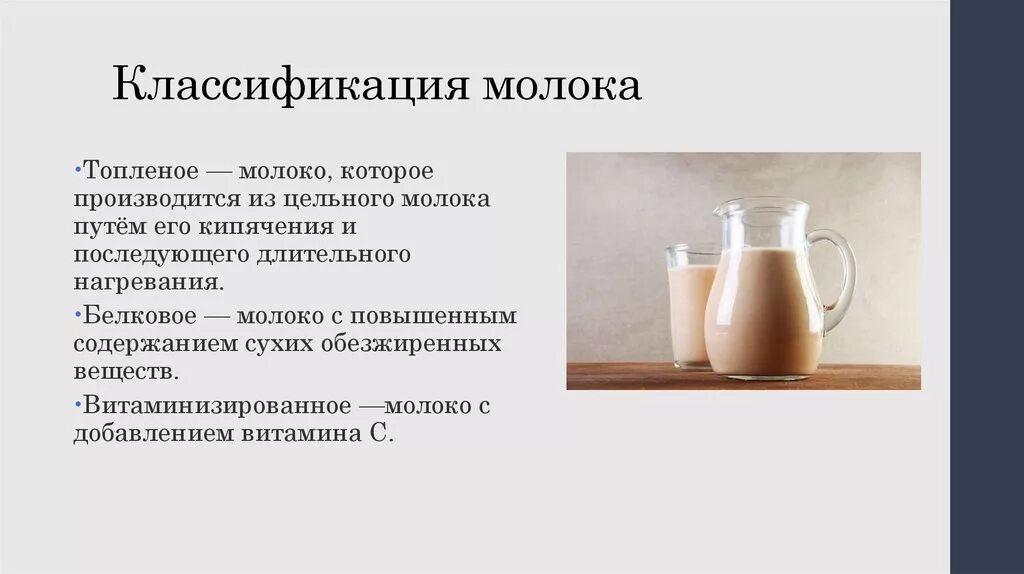 Классификация молока

•Топленое — молоко, которое производится из цельного молока путём его кипячения и последующего длительного нагревания.

•Белковое — молоко с повышенным содержанием сухих обезжиренных веществ.

•Витаминизированное —молоко с добавлением витамина С.